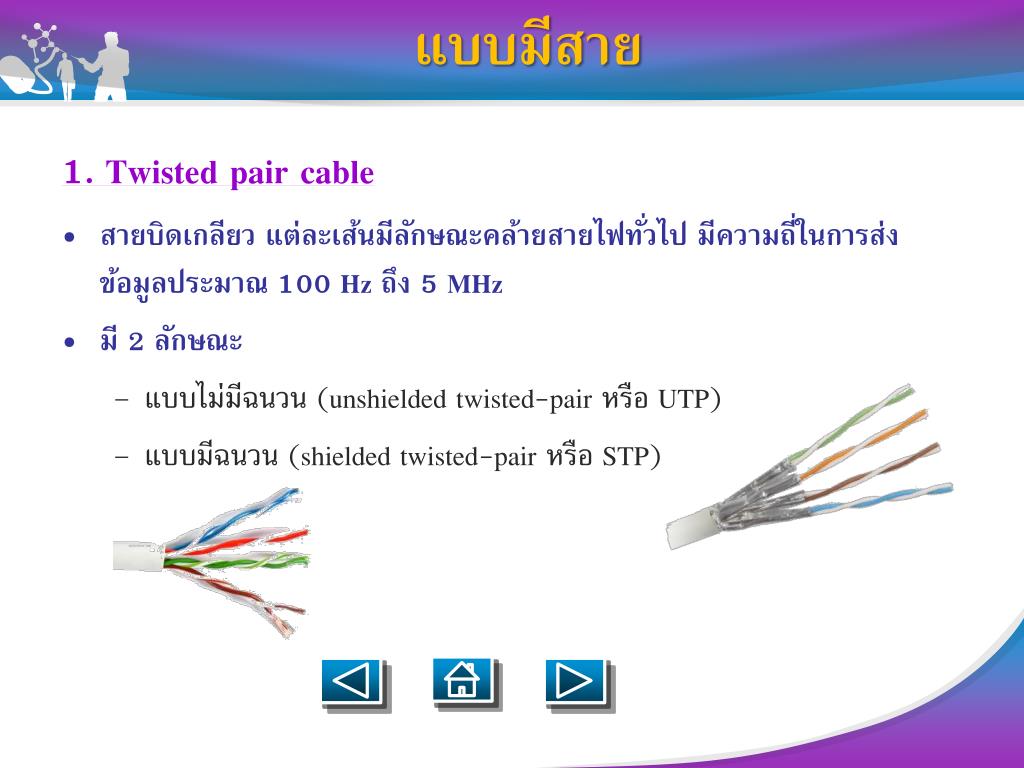 แบบมีสาย

1. Twisted pair cable

• สายบิดเกลียว แต่ละเส้นมีลักษณะคล้ายสายไฟทั่วไป มีความถี่ในการส่งข้อมูลประมาณ 100 Hz ถึง 5 MHz

• มี 2 ลักษณะ

– แบบไม่มีฉนวน (unshielded twisted-pair หรือ UTP)

– แบบมีฉนวน (shielded twisted-pair หรือ STP)